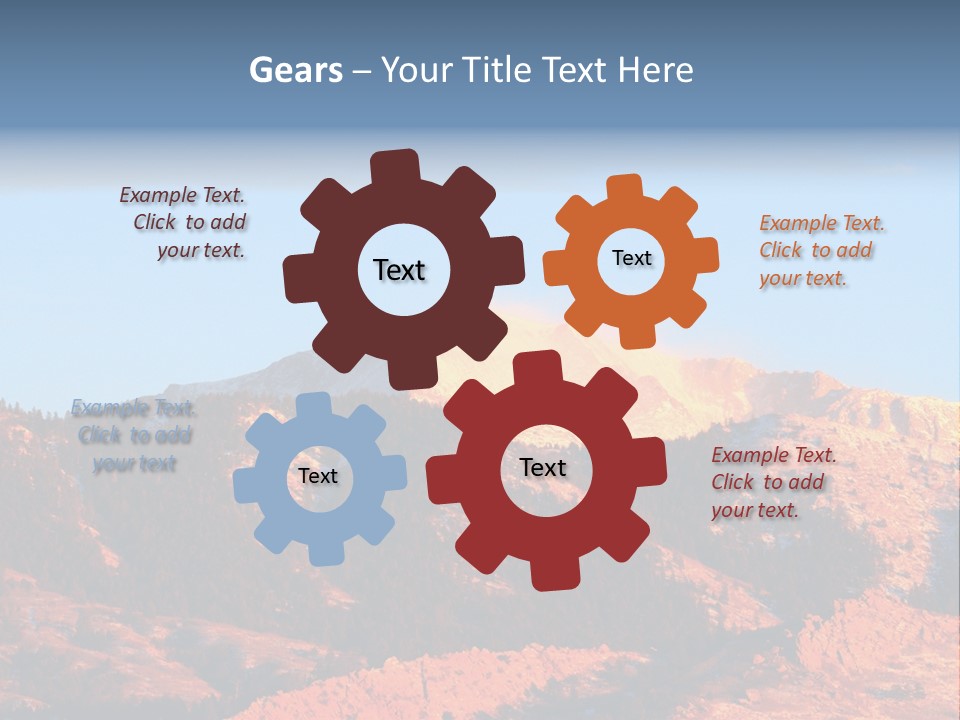 Gears – Your Title Text Here

Example Text. Click to add your text.

Text

Text

Example Text. Click to add your text.

Example Text. Click to add your text

Text

Text

Example Text. Click to add your text.